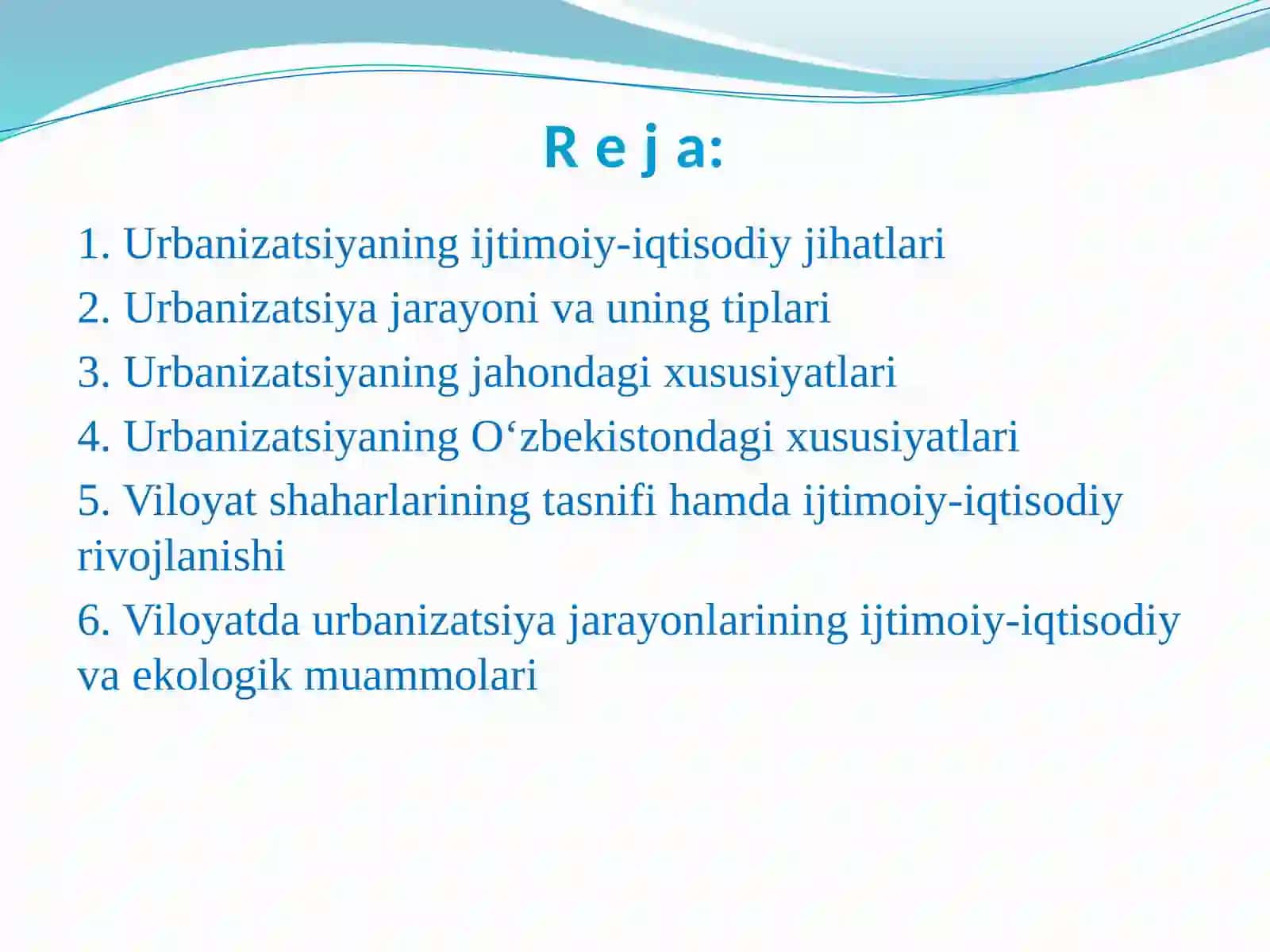 R e j a:

1. Urbanizatsiyaning ijtimoiy-iqtisodiy jihatlari

2. Urbanizatsiya jarayoni va uning tiplari

3. Urbanizatsiyaning jahondagi xususiyatlari

4. Urbanizatsiyaning O‘zbekistondagi xususiyatlari

5. Viloyat shaharlarining tasnifi hamda ijtimoiy-iqtisodiy rivojlanishi

6. Viloyatda urbanizatsiya jarayonlarining ijtimoiy-iqtisodiy va ekologik muammolari